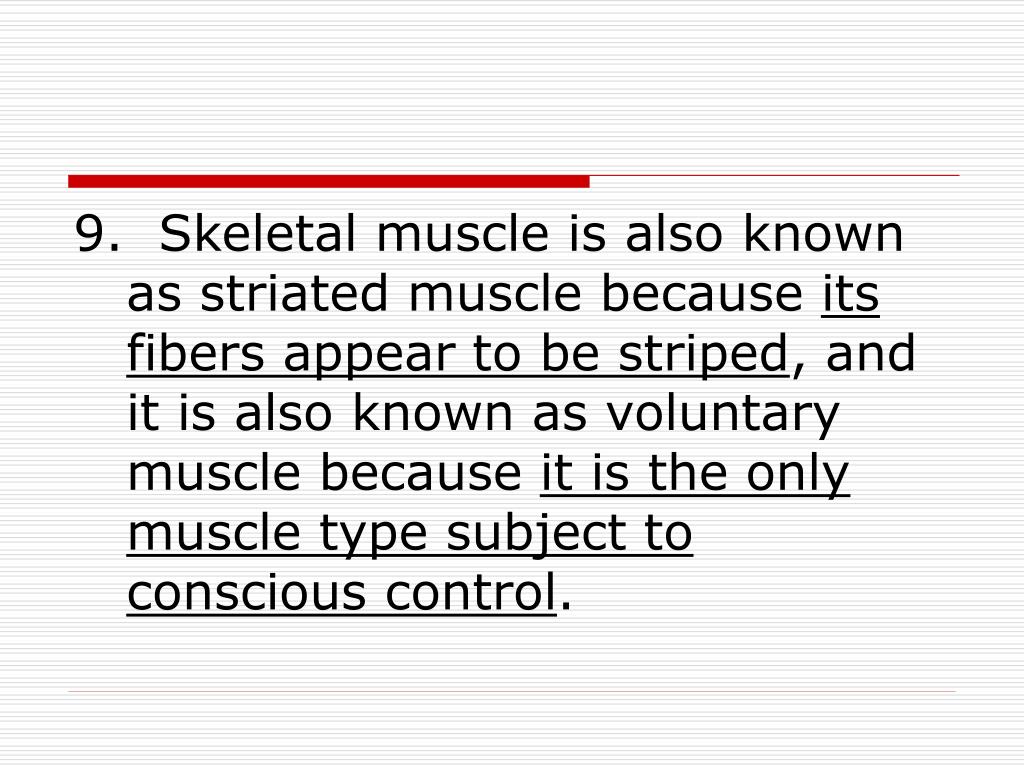 9. Skeletal muscle is also known as striated muscle because its fibers appear to be striped, and it is also known as voluntary muscle because it is the only muscle type subject to conscious control.